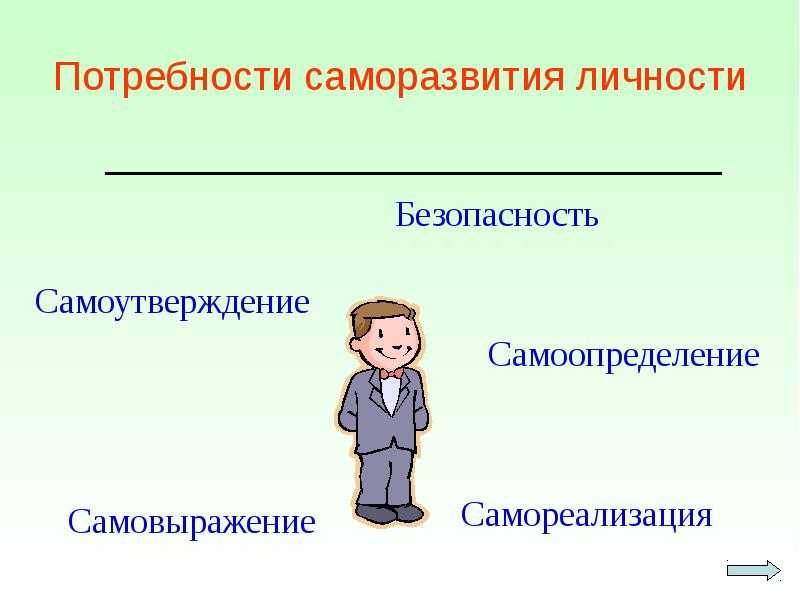 Потребности саморазвития личности

Безопасность

Самоутверждение

Самоопределение

Самовыражение

Самореализация